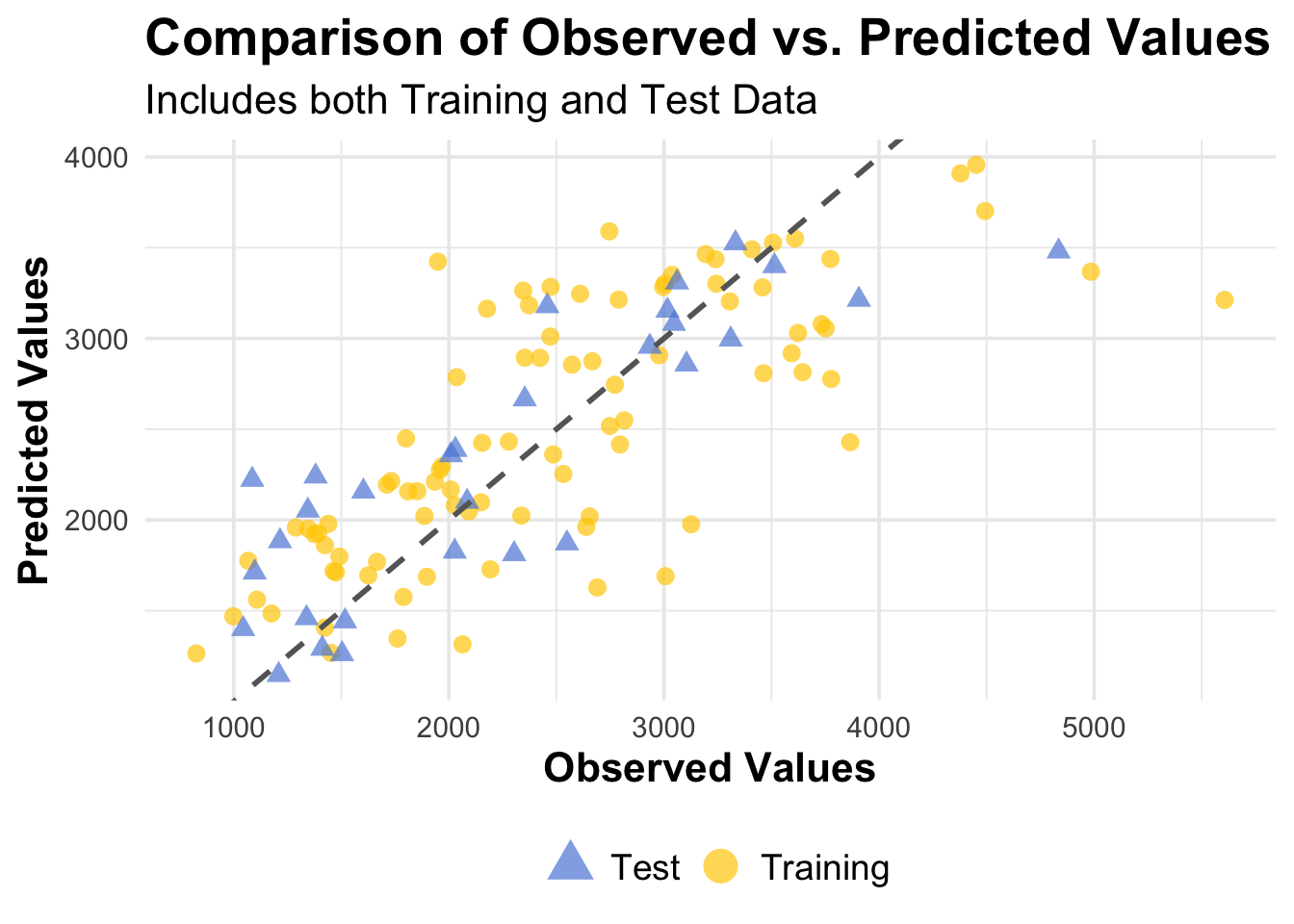 Comparison of Observed vs. Predicted Values
Includes both Training and Test Data

Predicted Values

4000
3000
2000

1000
2000
3000
4000
5000

Observed Values

Test Training